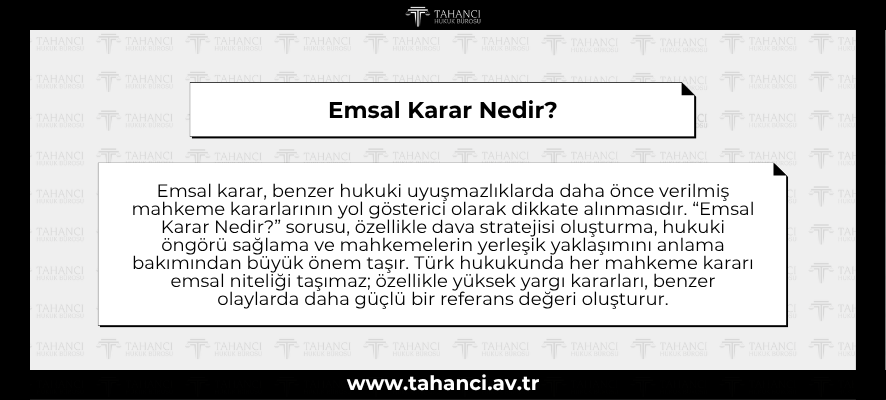 TAHANCI
HUKUK BÜROSU

Emsal Karar Nedir?

Emsal karar, benzer hukuki uyuşmazlıklarda daha önce verilmiş mahkeme kararlarının yol gösterici olarak dikkate alınmasıdır. “Emsal Karar Nedir?” sorusu, özellikle dava stratejisi oluşturma, hukuki öngörü sağlama ve mahkemelerin yerleşik yaklaşımını anlama bakımından büyük önem taşır. Türk hukukunda her mahkeme kararı emsal niteliği taşımaz; özellikle yüksek yargı kararları, benzer olaylarda daha güçlü bir referans değeri oluşturur.

www.tahanci.av.tr